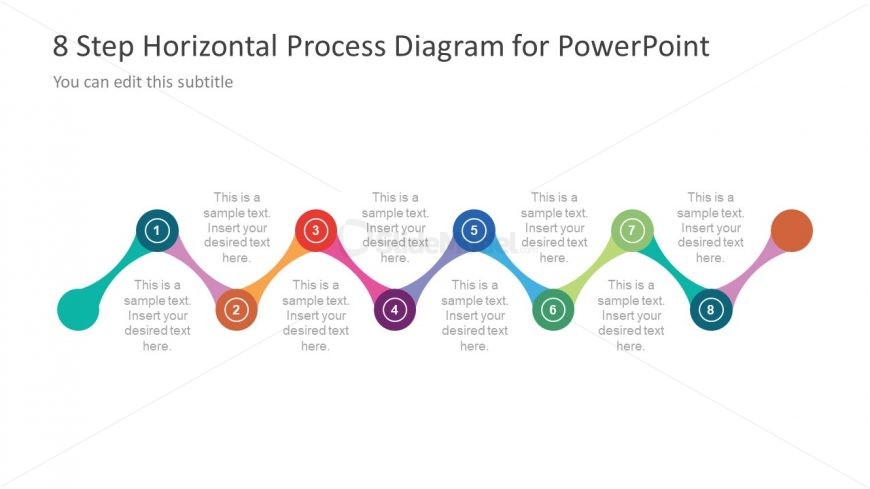 8 Step Horizontal Process Diagram for PowerPoint

You can edit this subtitle

1

This is a sample text. Insert your desired text here.

2

This is a sample text. Insert your desired text here.

3

This is a sample text. Insert your desired text here.

4

This is a sample text. Insert your desired text here.

5

This is a sample text. Insert your desired text here.

6

This is a sample text. Insert your desired text here.

7

This is a sample text. Insert your desired text here.

8

This is a sample text. Insert your desired text here.